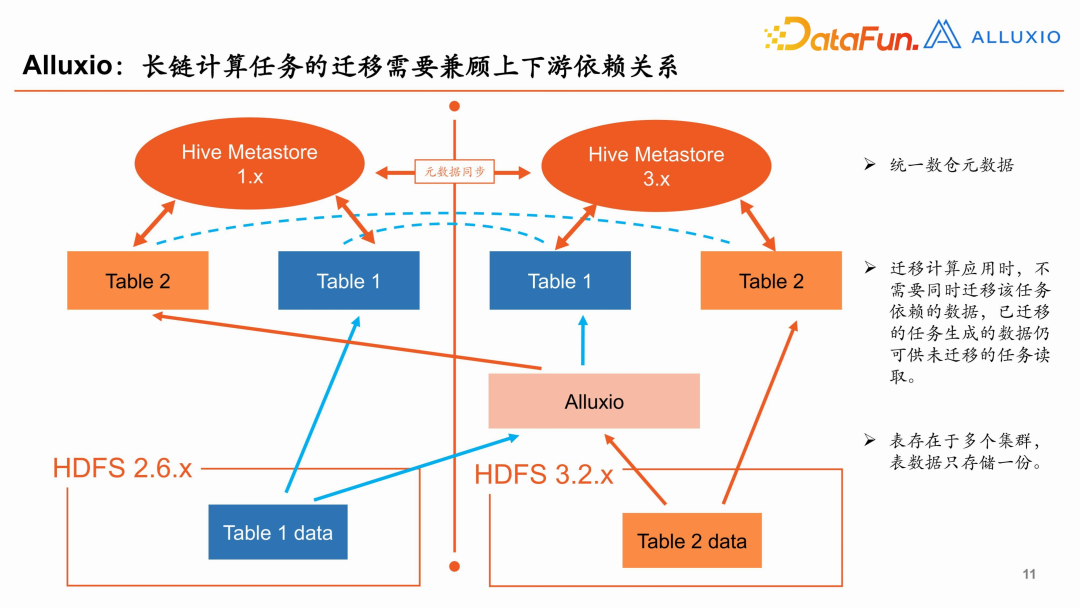 DataFun. ALLUXIO

Alluxio：长链计算任务的迁移需要兼顾上下游依赖关系

Hive Metastore 1.x

元数据同步

Hive Metastore 3.x

Table 2

Table 1

Table 1

Table 2

Alluxio

HDFS 2.6.x

HDFS 3.2.x

Table 1 data

Table 2 data

➢ 统一数仓元数据

➢ 迁移计算应用时，不需要同时迁移该任务依赖的数据，已迁移的任务生成的数据仍可供未迁移的任务读取。

➢ 表存在于多个集群，表数据只存储一份。

11